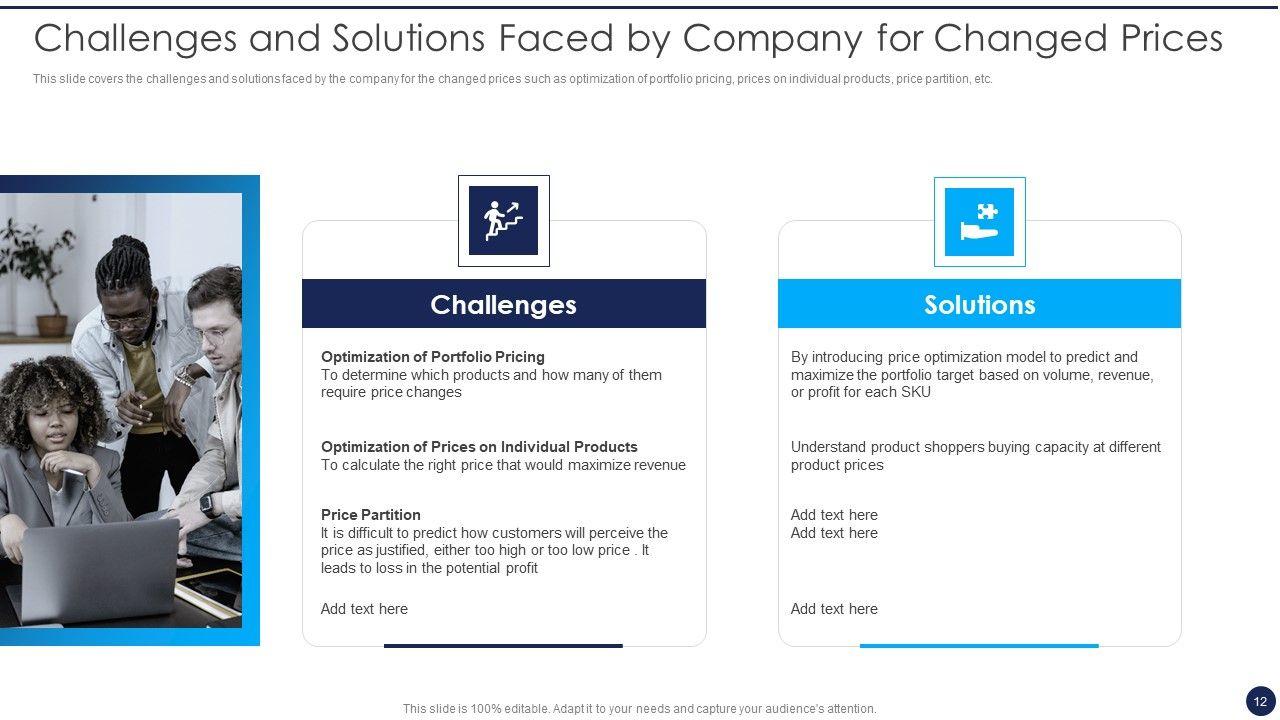 Challenges and Solutions Faced by Company for Changed Prices

This slide covers the challenges and solutions faced by the company for the changed prices such as optimization of portfolio pricing, prices on individual products, price partition, etc.

Challenges

Optimization of Portfolio Pricing
To determine which products and how many of them require price changes

Optimization of Prices on Individual Products
To calculate the right price that would maximize revenue

Price Partition
It is difficult to predict how customers will perceive the price as justified, either too high or too low price . It leads to loss in the potential profit

Add text here

Solutions

By introducing price optimization model to predict and maximize the portfolio target based on volume, revenue, or profit for each SKU

Understand product shoppers buying capacity at different product prices

Add text here
Add text here

Add text here

This slide is 100% editable. Adapt it to your needs and capture your audience's attention.

12